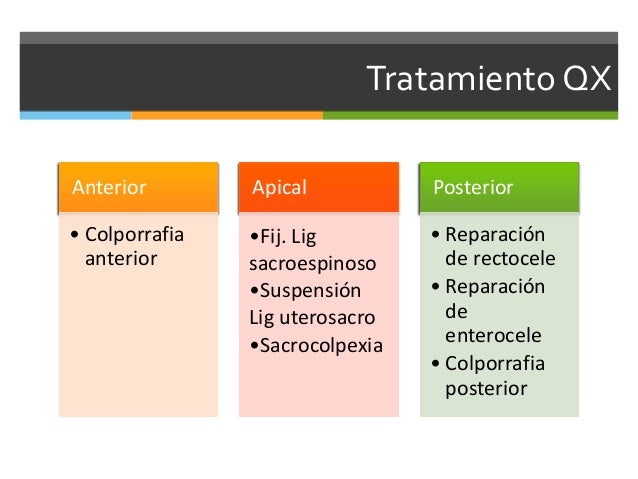 Tratamiento QX

Anterior

• Colporrafia anterior

Apical

•Fij. Lig sacroespinoso
•Suspensión Lig uterosacro
•Sacrocolpexia

Posterior

• Reparación de rectocele
• Reparación de enterocele
• Colporrafia posterior